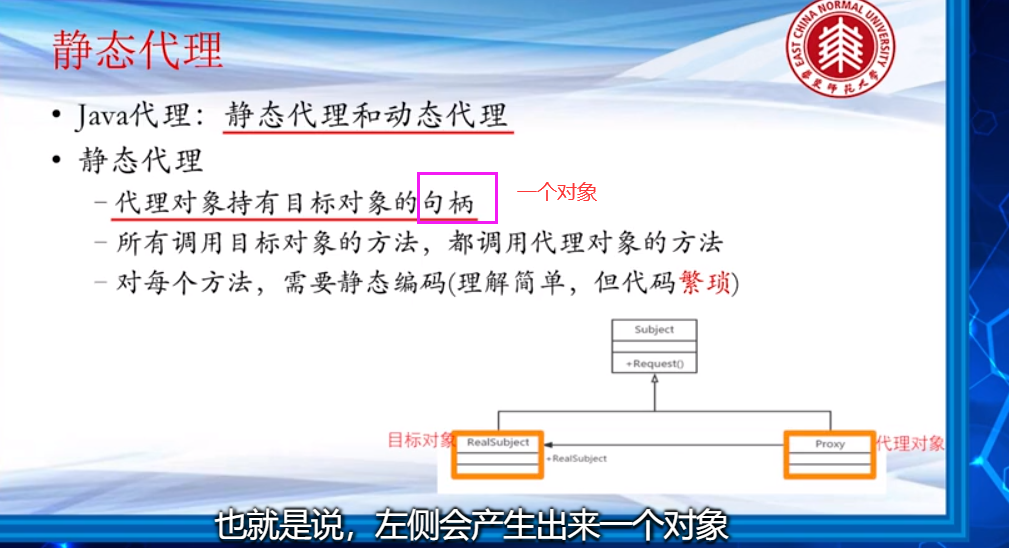 静态代理

EAST CHINA NORMAL UNIVERSITY
华东师范大学

• Java代理：静态代理和动态代理
• 静态代理
– 代理对象持有目标对象的句柄 一个对象
– 所有调用目标对象的方法，都调用代理对象的方法
– 对每个方法，需要静态编码(理解简单，但代码繁琐)

Subject
+Request()

目标对象 RealSubject
+RealSubject
Proxy 代理对象

也就是说，左侧会产生出来一个对象